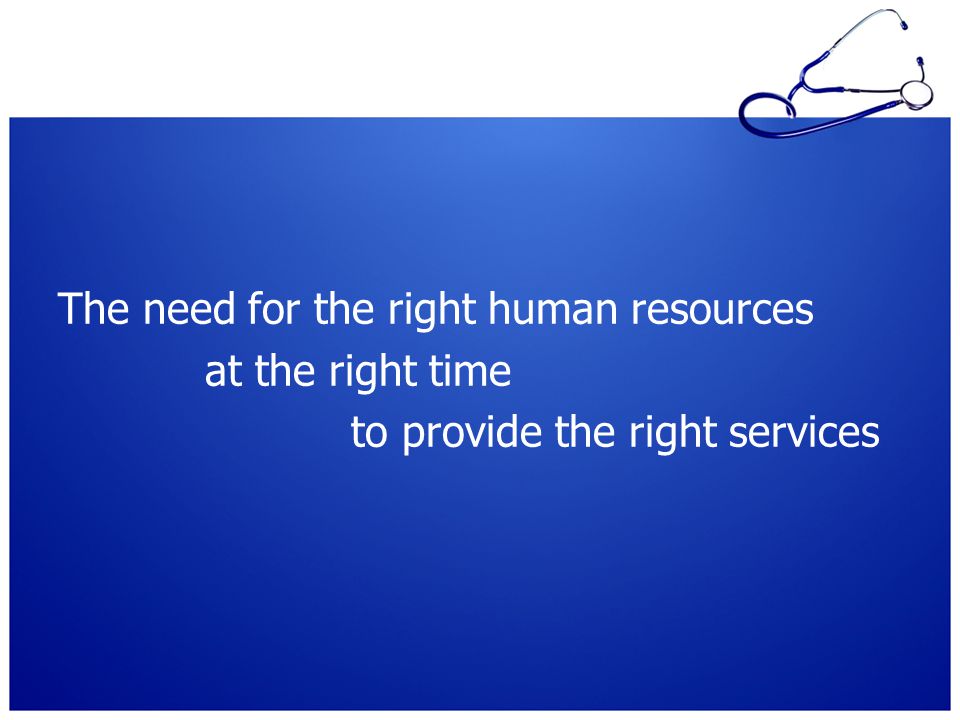 The need for the right human resources
at the right time
to provide the right services